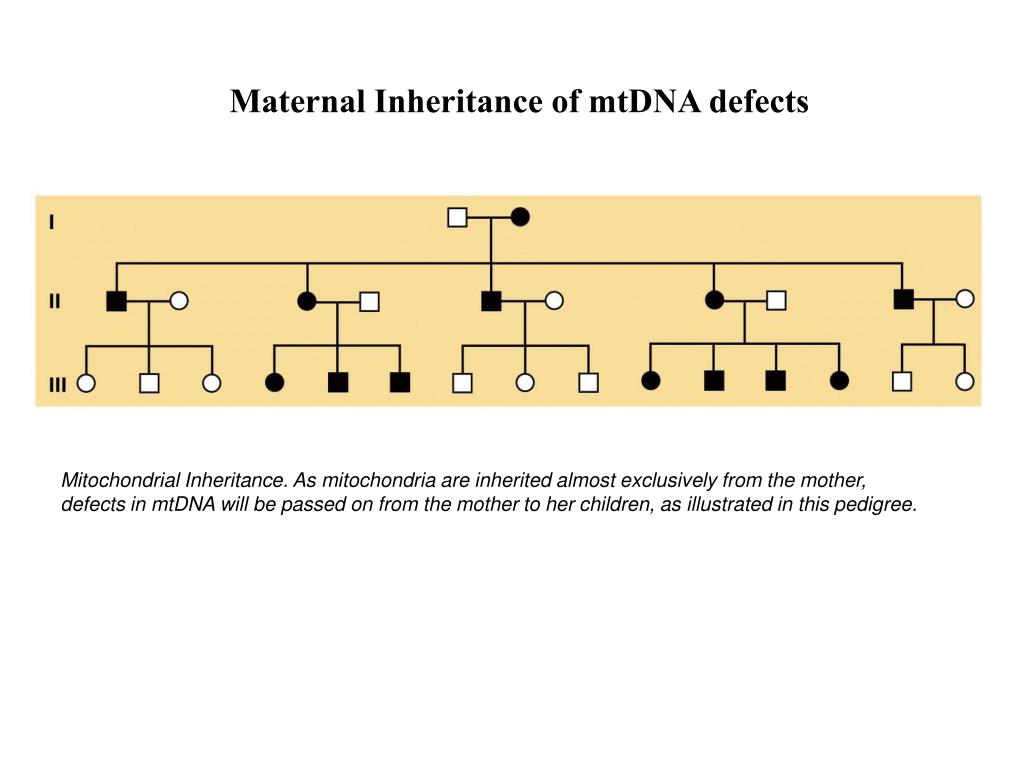 Maternal Inheritance of mtDNA defects

I

II

III

Mitochondrial Inheritance. As mitochondria are inherited almost exclusively from the mother, defects in mtDNA will be passed on from the mother to her children, as illustrated in this pedigree.